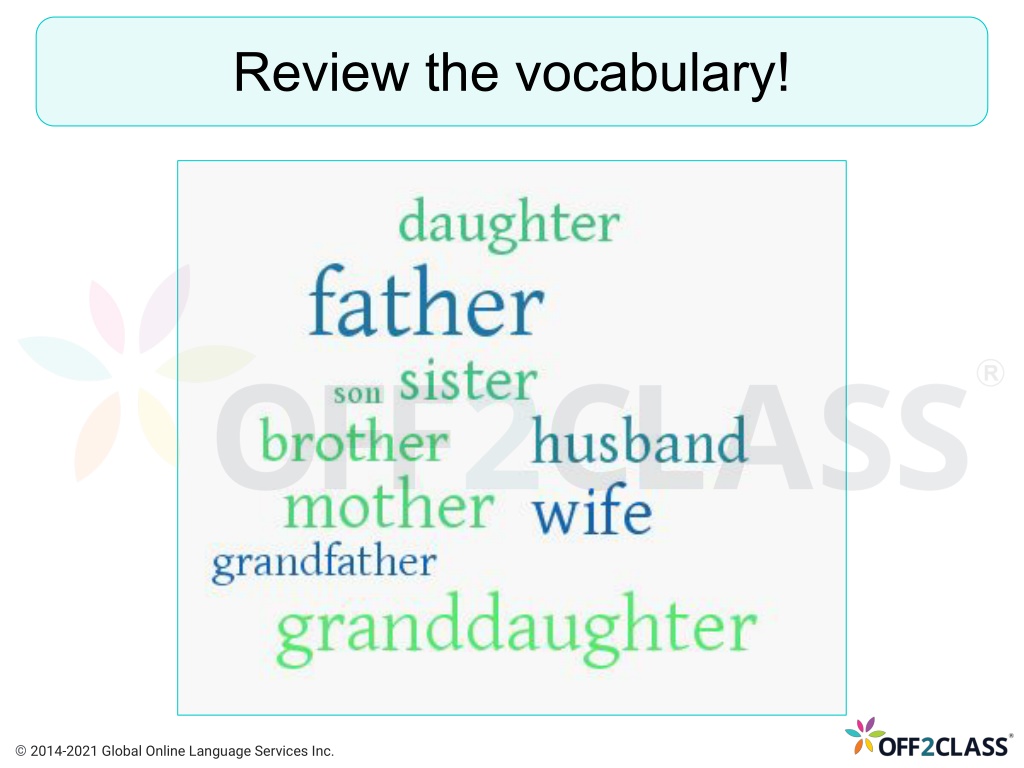 Review the vocabulary!

daughter

father

son sister

brother husband

mother wife

grandfather

granddaughter

OFF2CLASS®

© 2014-2021 Global Online Language Services Inc.

OFF2CLASS®